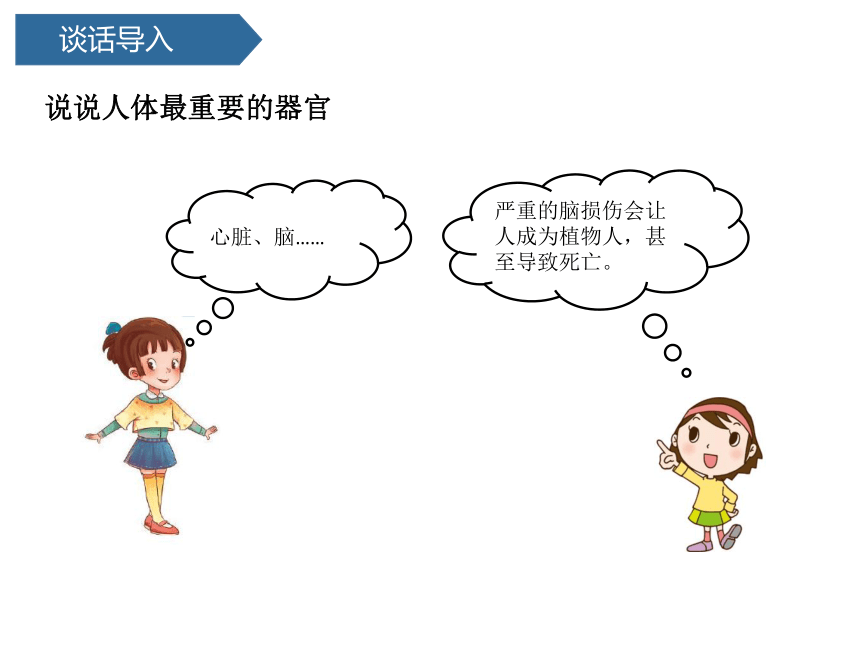 谈话导入

说说人体最重要的器官

心脏、脑……

严重的脑损伤会让人成为植物人，甚至导致死亡。